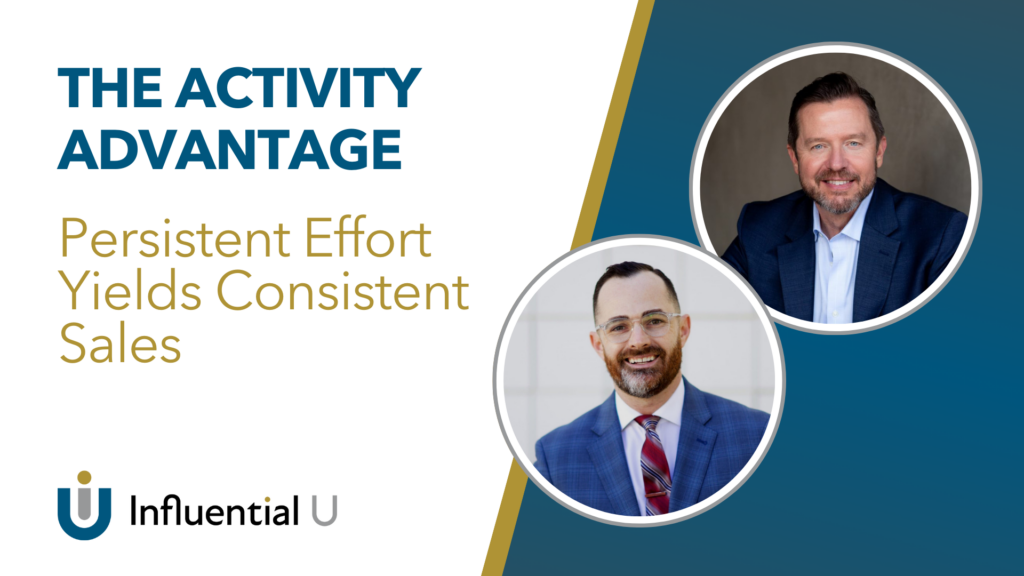 THE ACTIVITY ADVANTAGE

Persistent Effort Yields Consistent Sales

Influential U